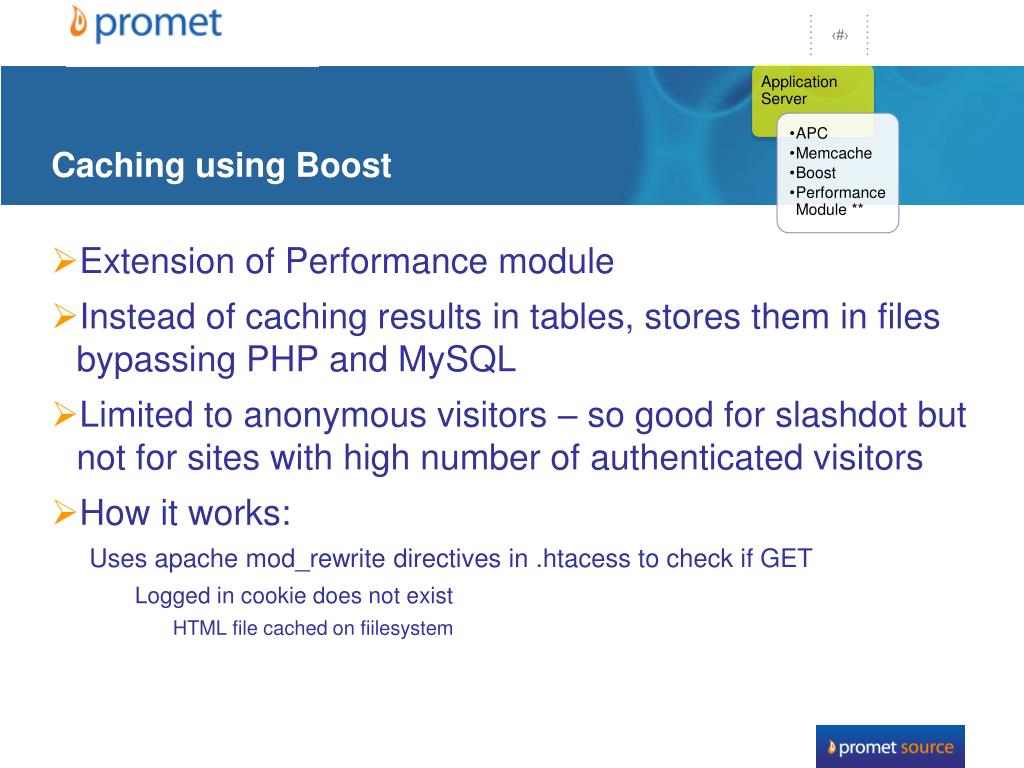 promet

‹#›

Application Server

•APC
•Memcache
•Boost
•Performance Module **

Caching using Boost

➢Extension of Performance module

➢Instead of caching results in tables, stores them in files bypassing PHP and MySQL

➢Limited to anonymous visitors – so good for slashdot but not for sites with high number of authenticated visitors

➢How it works:

Uses apache mod_rewrite directives in .htacess to check if GET

Logged in cookie does not exist

HTML file cached on fiilesystem

promet source